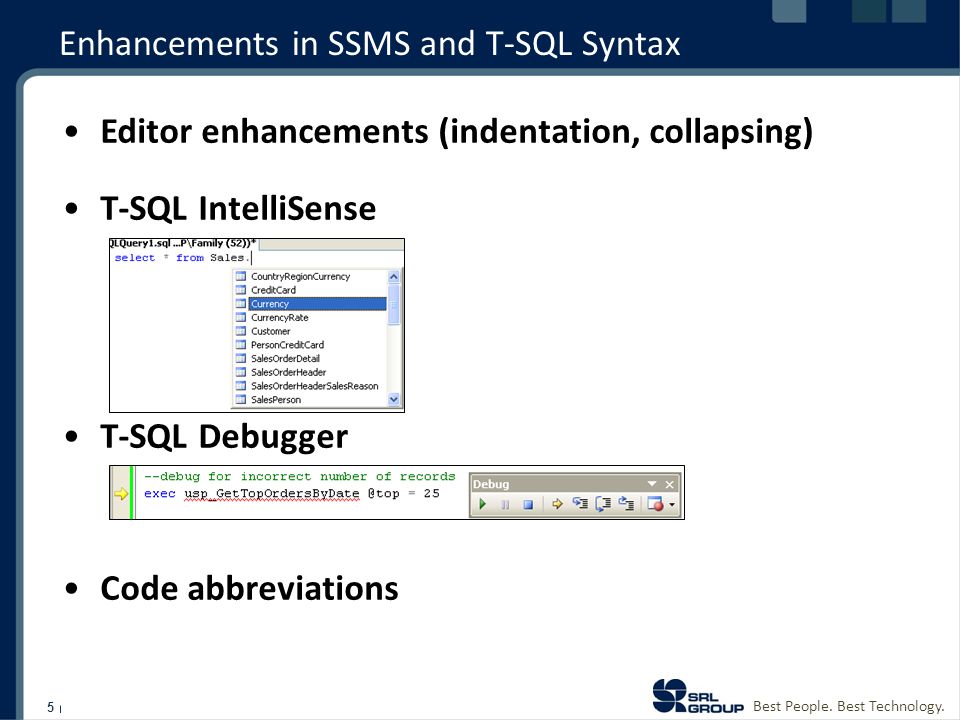 Enhancements in SSMS and T-SQL Syntax

• Editor enhancements (indentation, collapsing)

• T-SQL IntelliSense

QLQuery1.sql ...P\Family (52))*
select * from Sales.

CountryRegionCurrency
CreditCard
Currency
CurrencyRate
Customer
PersonCreditCard
SalesOrderDetail
SalesOrderHeader
SalesOrderHeaderSalesReason
SalesPerson

• T-SQL Debugger

--debug for incorrect number of records
exec usp_GetTopOrdersByDate @top = 25

Debug

• Code abbreviations

5

SRL GROUP Best People. Best Technology.